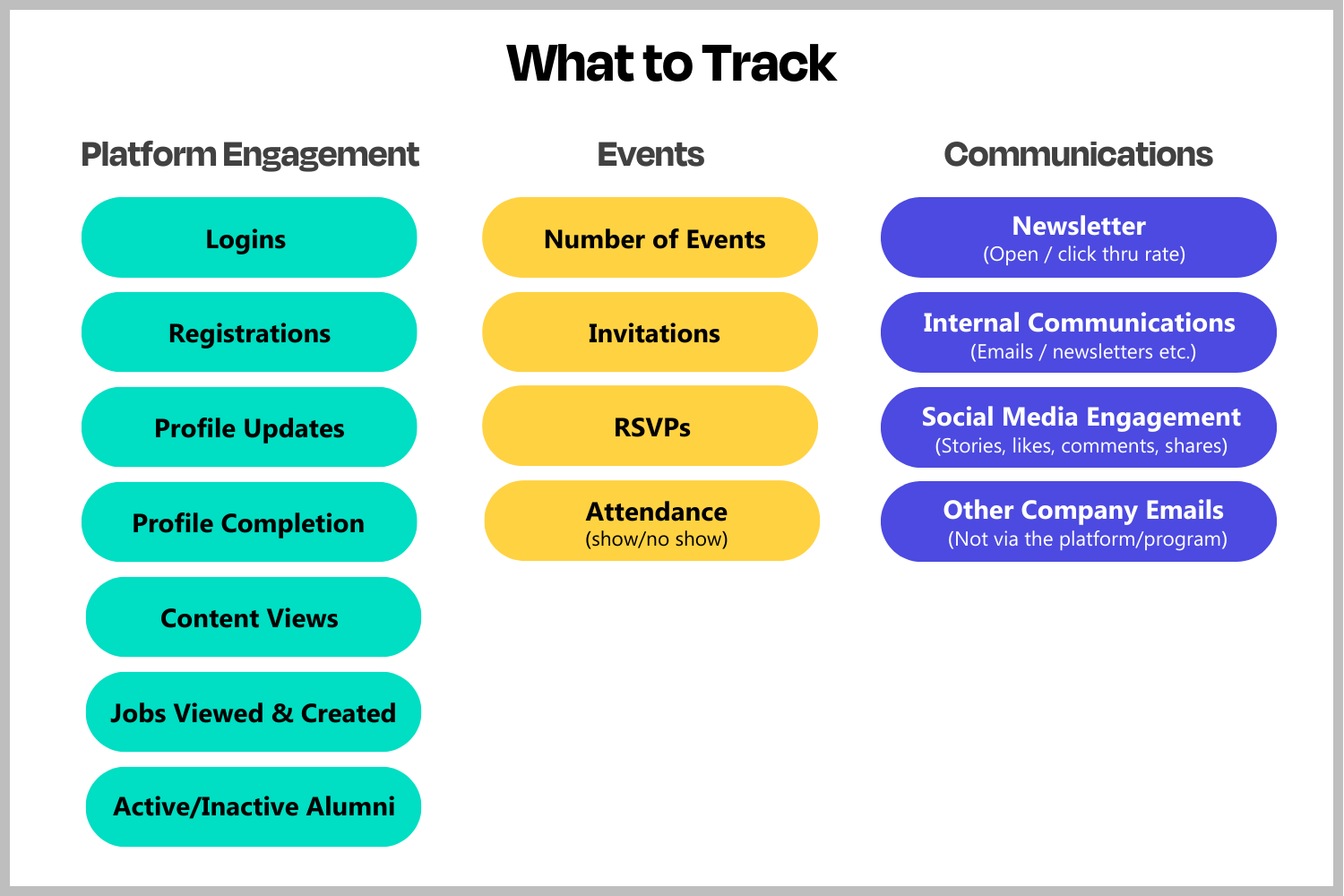 What to Track

Platform Engagement

Logins

Registrations

Profile Updates

Profile Completion

Content Views

Jobs Viewed & Created

Active/Inactive Alumni

Events

Number of Events

Invitations

RSVPs

Attendance
(show/no show)

Communications

Newsletter
(Open / click thru rate)

Internal Communications
(Emails / newsletters etc.)

Social Media Engagement
(Stories, likes, comments, shares)

Other Company Emails
(Not via the platform/program)